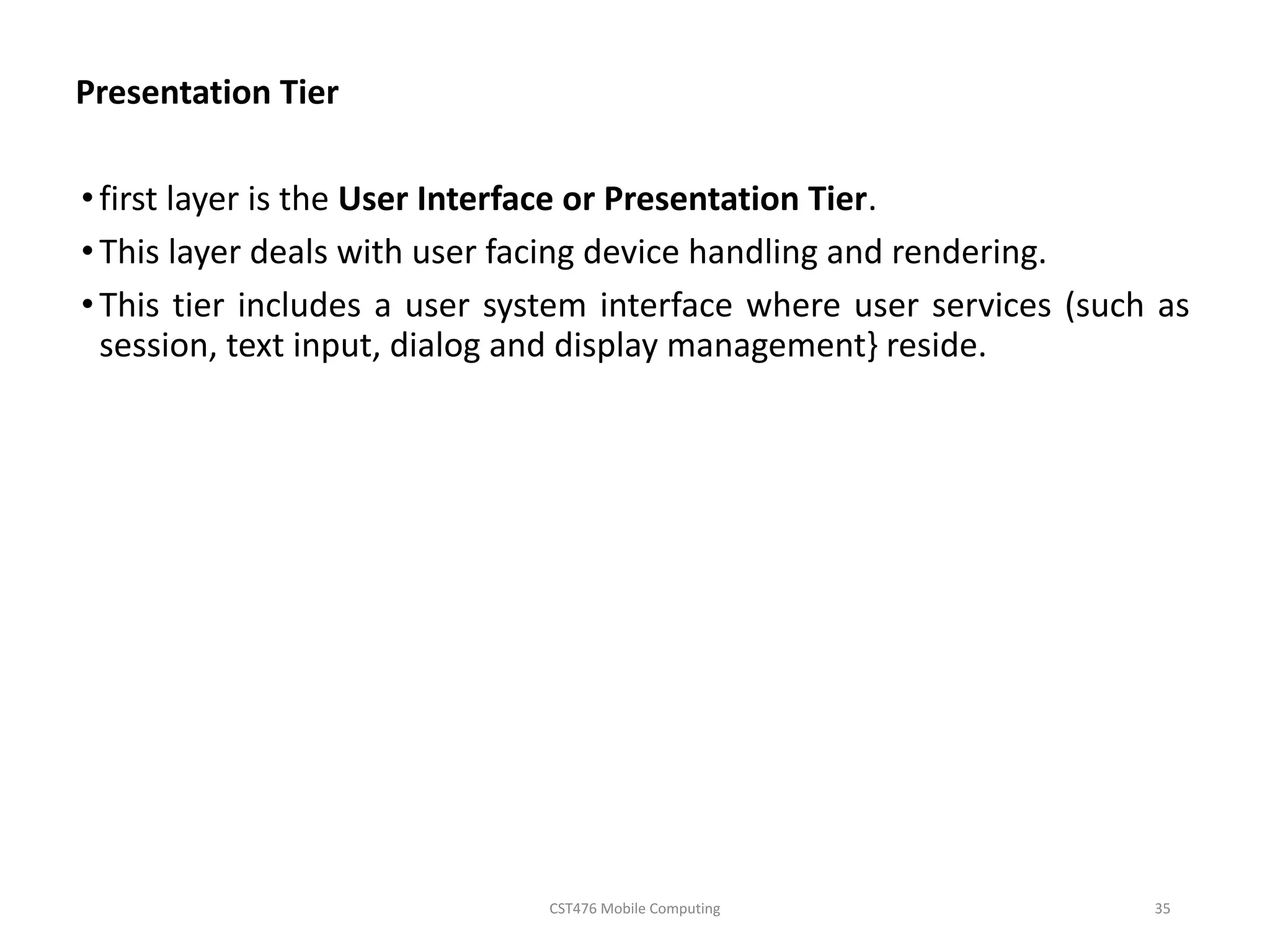 Presentation Tier

• first layer is the User Interface or Presentation Tier.

• This layer deals with user facing device handling and rendering.

• This tier includes a user system interface where user services (such as session, text input, dialog and display management} reside.

CST476 Mobile Computing

35